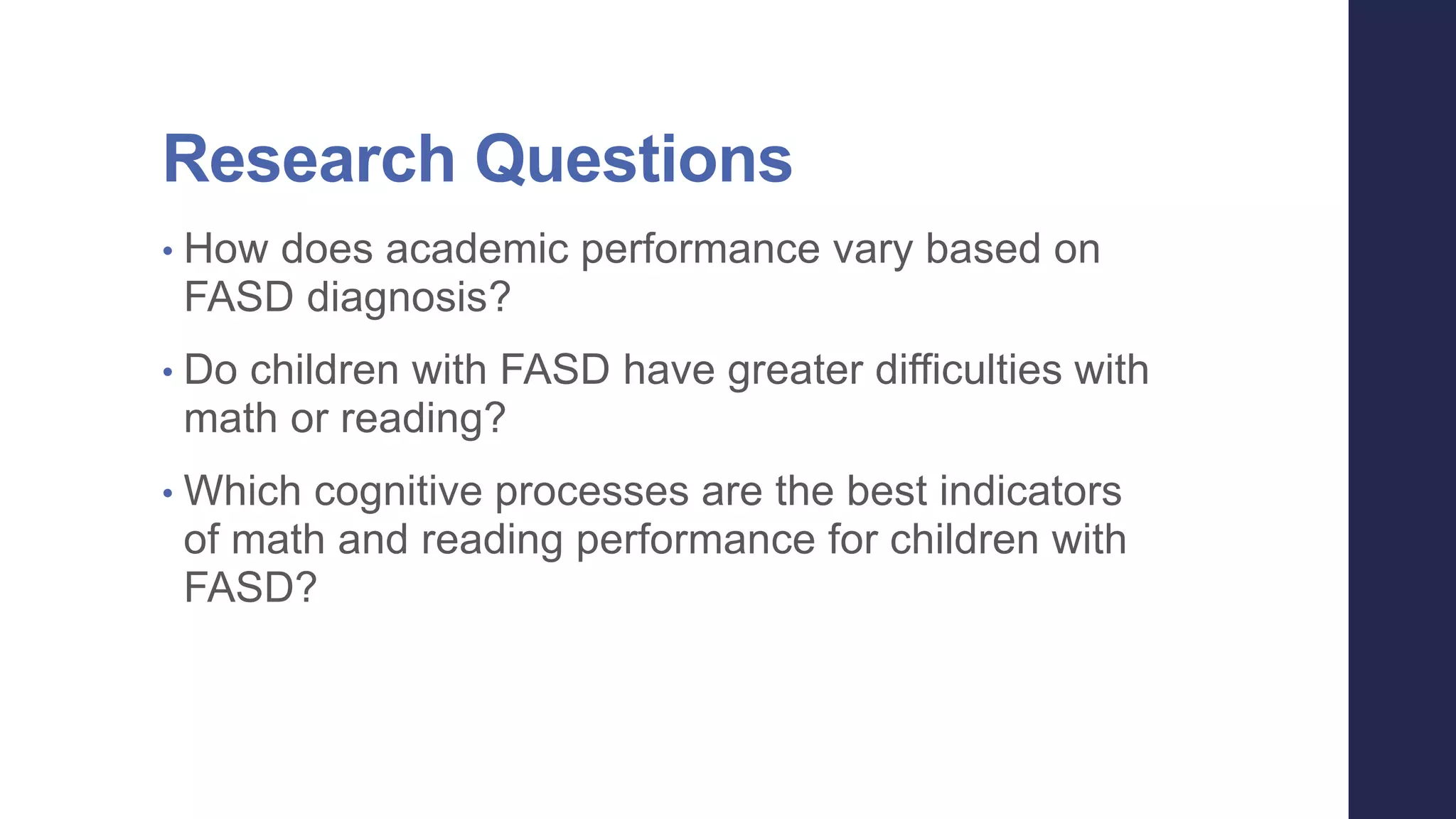 Research Questions

• How does academic performance vary based on FASD diagnosis?

• Do children with FASD have greater difficulties with math or reading?

• Which cognitive processes are the best indicators of math and reading performance for children with FASD?